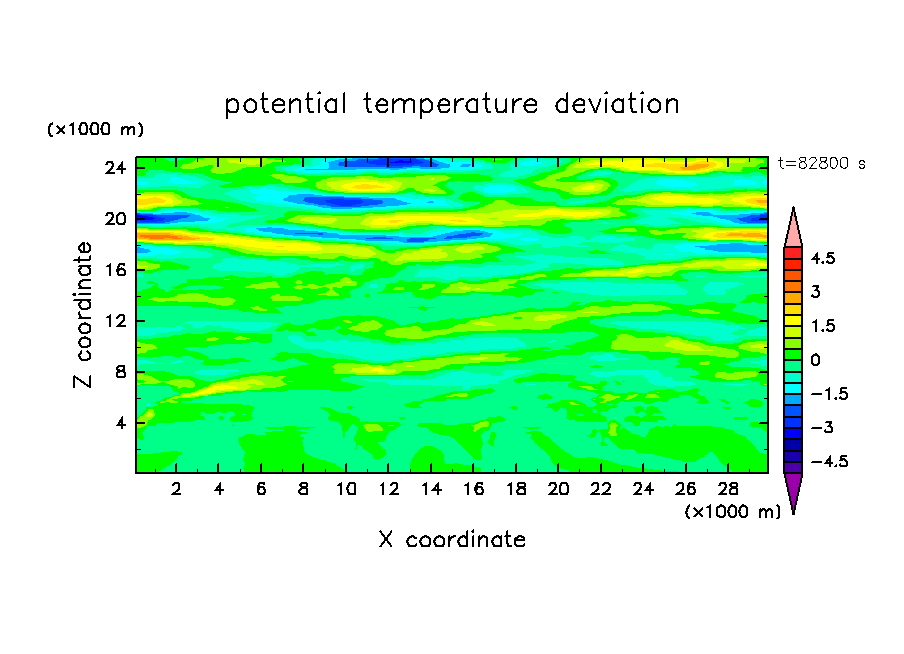 potential temperature deviation

(×1000 m)

t=82800 s

24
20
16
12
8
4

Z coordinate

4.5
3
1.5
0
−1.5
−3
−4.5

2 4 6 8 10 12 14 16 18 20 22 24 26 28

(×1000 m)

X coordinate